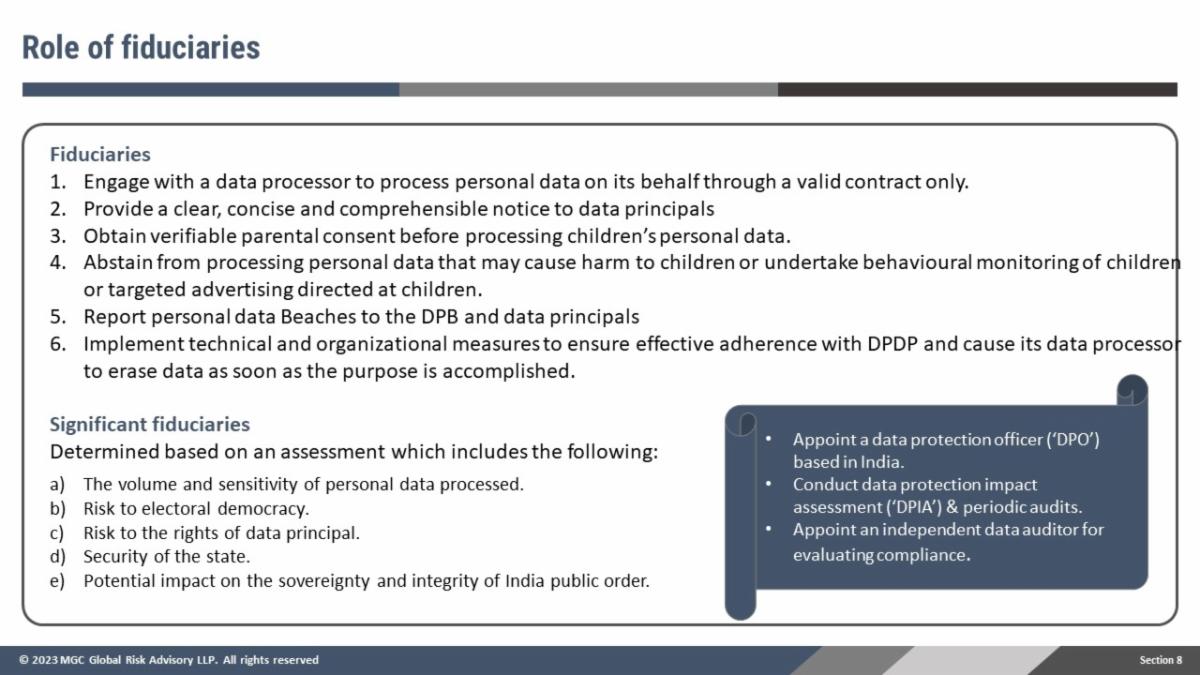 Role of fiduciaries

Fiduciaries
1. Engage with a data processor to process personal data on its behalf through a valid contract only.
2. Provide a clear, concise and comprehensible notice to data principals
3. Obtain verifiable parental consent before processing children's personal data.
4. Abstain from processing personal data that may cause harm to children or undertake behavioural monitoring of children or targeted advertising directed at children.
5. Report personal data Beaches to the DPB and data principals
6. Implement technical and organizational measures to ensure effective adherence with DPDP and cause its data processor to erase data as soon as the purpose is accomplished.

Significant fiduciaries
Determined based on an assessment which includes the following:
a) The volume and sensitivity of personal data processed.
b) Risk to electoral democracy.
c) Risk to the rights of data principal.
d) Security of the state.
e) Potential impact on the sovereignty and integrity of India public order.

• Appoint a data protection officer ('DPO') based in India.
• Conduct data protection impact assessment ('DPIA') & periodic audits.
• Appoint an independent data auditor for evaluating compliance.

© 2023 MGC Global Risk Advisory LLP. All rights reserved
Section 8